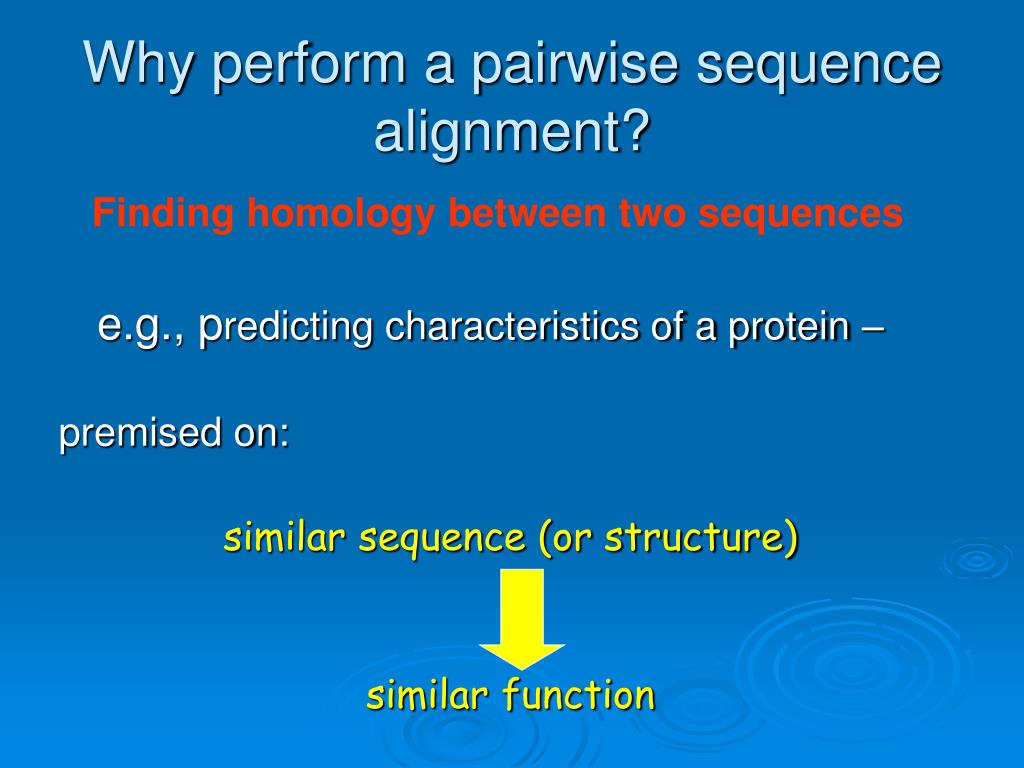 Why perform a pairwise sequence alignment?

Finding homology between two sequences

e.g., predicting characteristics of a protein –

premised on:

similar sequence (or structure)

similar function